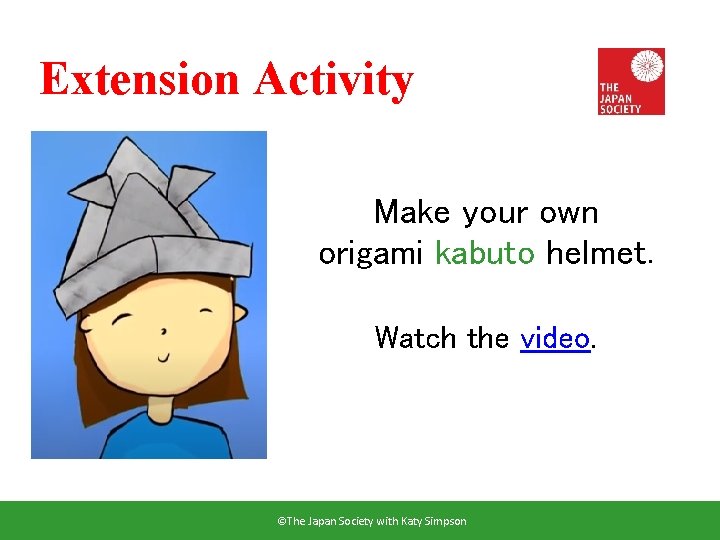 Extension Activity

THE JAPAN SOCIETY

Make your own origami kabuto helmet.

Watch the video.

©The Japan Society with Katy Simpson